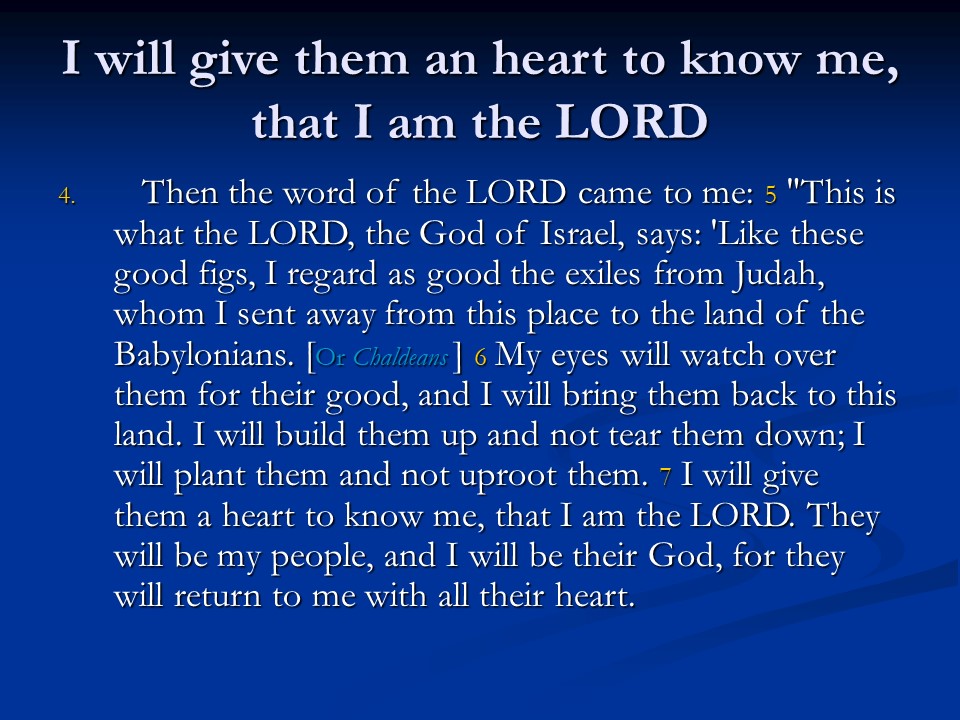 I will give them an heart to know me, that I am the LORD

4. Then the word of the LORD came to me: 5 "This is what the LORD, the God of Israel, says: 'Like these good figs, I regard as good the exiles from Judah, whom I sent away from this place to the land of the Babylonians. [Or Chaldeans ] 6 My eyes will watch over them for their good, and I will bring them back to this land. I will build them up and not tear them down; I will plant them and not uproot them. 7 I will give them a heart to know me, that I am the LORD. They will be my people, and I will be their God, for they will return to me with all their heart.